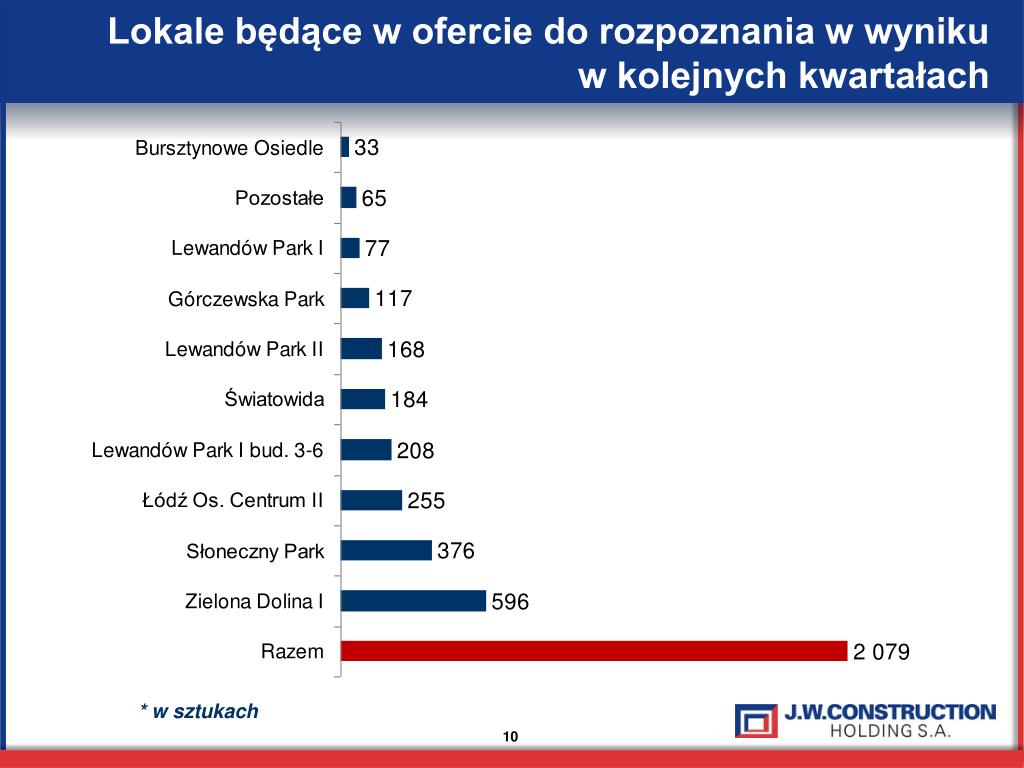 Lokale będące w ofercie do rozpoznania w wyniku w kolejnych kwartałach

Bursztynowe Osiedle 33
Pozostałe 65
Lewandów Park I 77
Górczewska Park 117
Lewandów Park II 168
Światowida 184
Lewandów Park I bud. 3-6 208
Łódź Os. Centrum II 255
Słoneczny Park 376
Zielona Dolina I 596
Razem 2 079

* w sztukach

10

J.W.CONSTRUCTION HOLDING S.A.